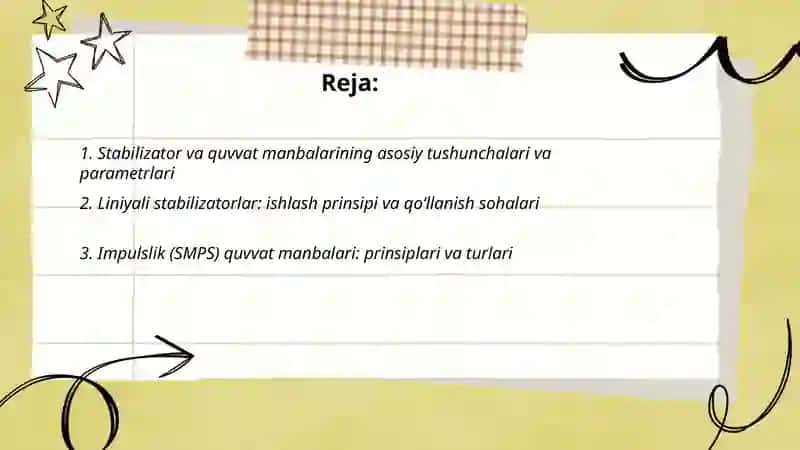 Reja:

1. Stabilizator va quvvat manbalarining asosiy tushunchalari va parametrlari

2. Liniyali stabilizatorlar: ishlash prinsipi va qo'llanish sohalari

3. Impulslik (SMPS) quvvat manbalari: prinsiplari va turlari